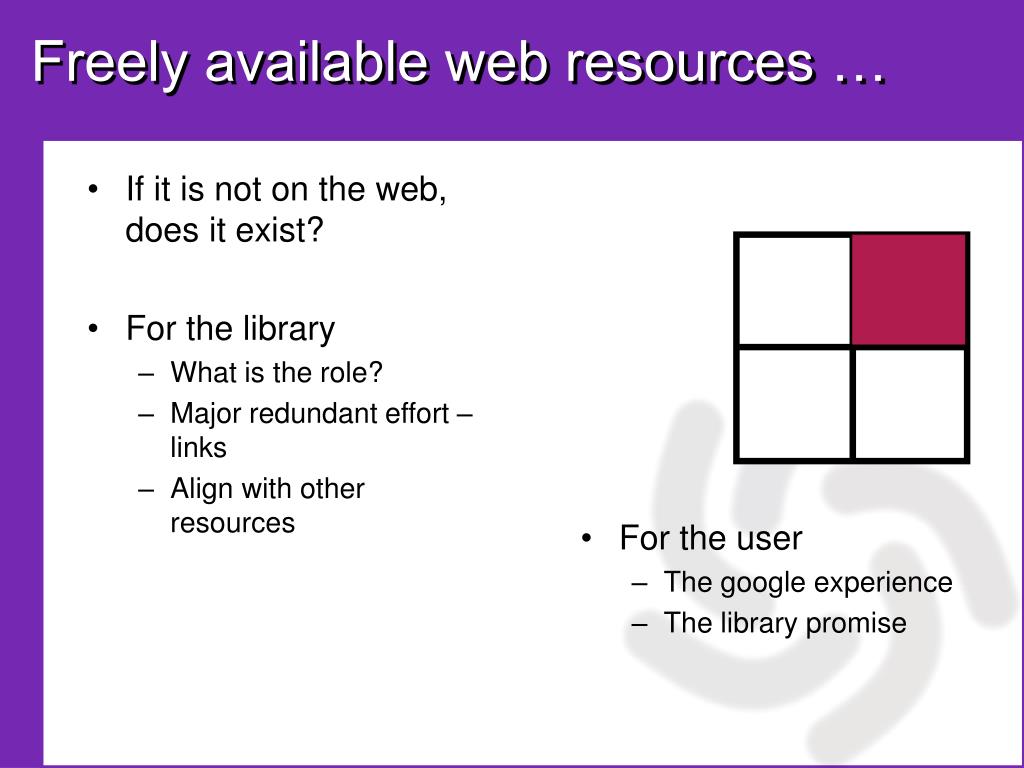 Freely available web resources …

• If it is not on the web, does it exist?

• For the library
– What is the role?
– Major redundant effort – links
– Align with other resources

• For the user
– The google experience
– The library promise